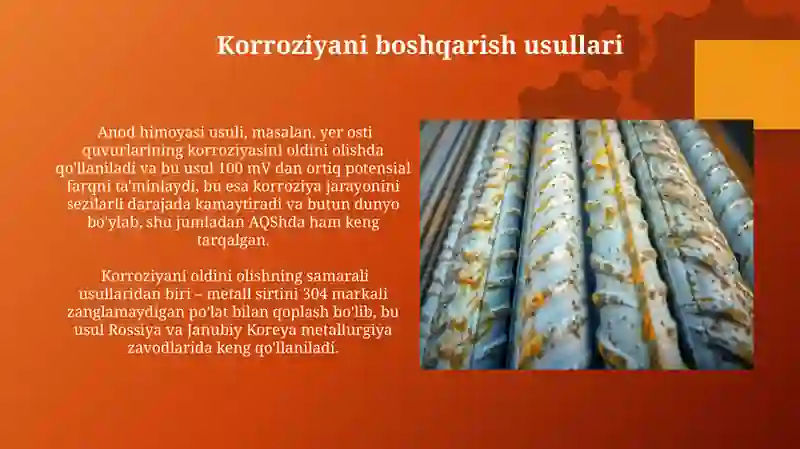 Korroziyani boshqarish usullari

Anod himoyasi usuli, masalan, yer osti quvurlarining korroziyasini oldini olishda qo'llaniladi va bu usul 100 mV dan ortiq potensial farqni ta'minlaydi, bu esa korroziya jarayonini sezilarli darajada kamaytiradi va butun dunyo bo'ylab, shu jumladan AQShda ham keng tarqalgan.

Korroziyani oldini olishning samarali usullaridan biri – metall sirtini 304 markali zanglamaydigan po'lat bilan qoplash bo'lib, bu usul Rossiya va Janubiy Koreya metallurgiya zavodlarida keng qo'llaniladi.